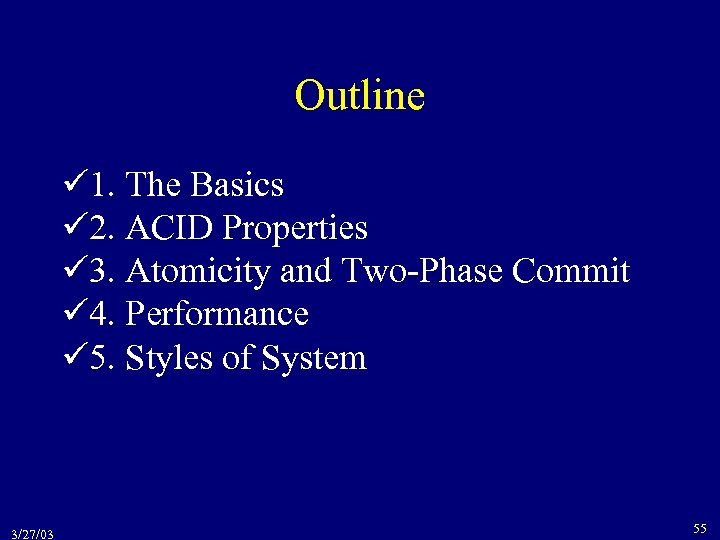 Outline

✓1. The Basics
✓2. ACID Properties
✓3. Atomicity and Two-Phase Commit
✓4. Performance
✓5. Styles of System

3/27/03

55